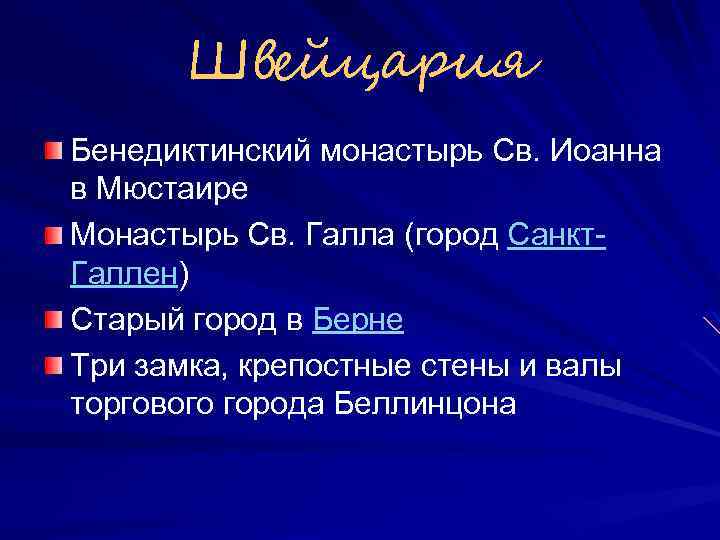 Швейцария

Бенедиктинский монастырь Св. Иоанна в Мюстаире

Монастырь Св. Галла (город Санкт-Галлен)

Старый город в Берне

Три замка, крепостные стены и валы торгового города Беллинцона